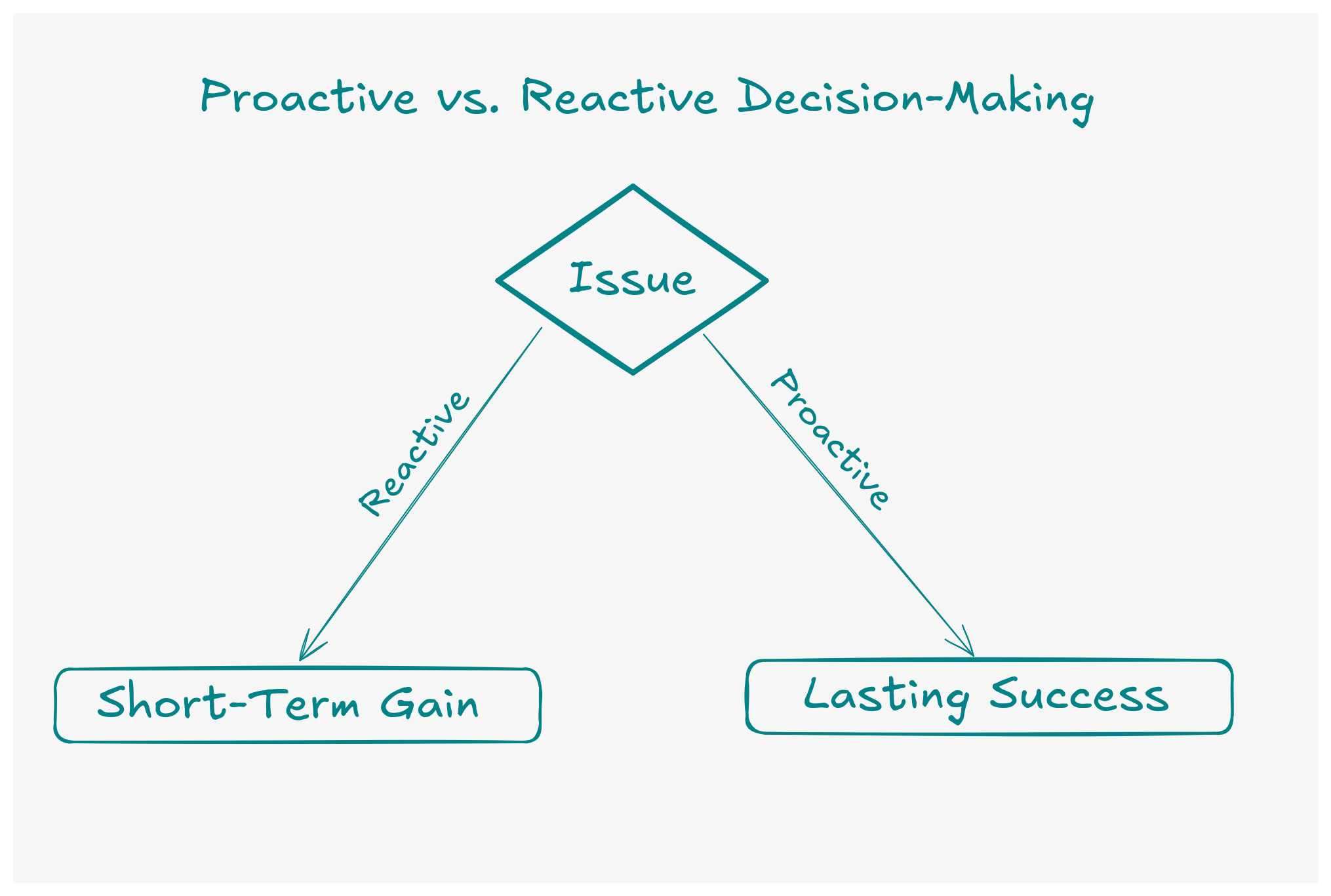 Proactive vs. Reactive Decision-Making

Issue

Reactive

Proactive

Short-Term Gain

Lasting Success